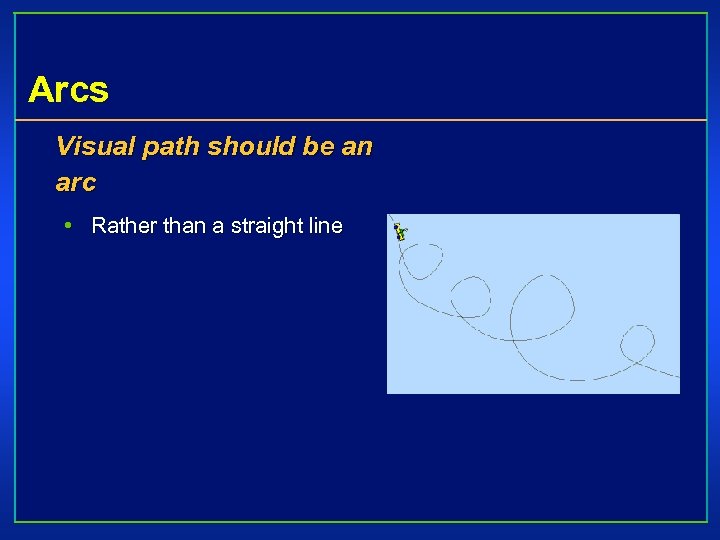 Arcs

Visual path should be an arc

• Rather than a straight line